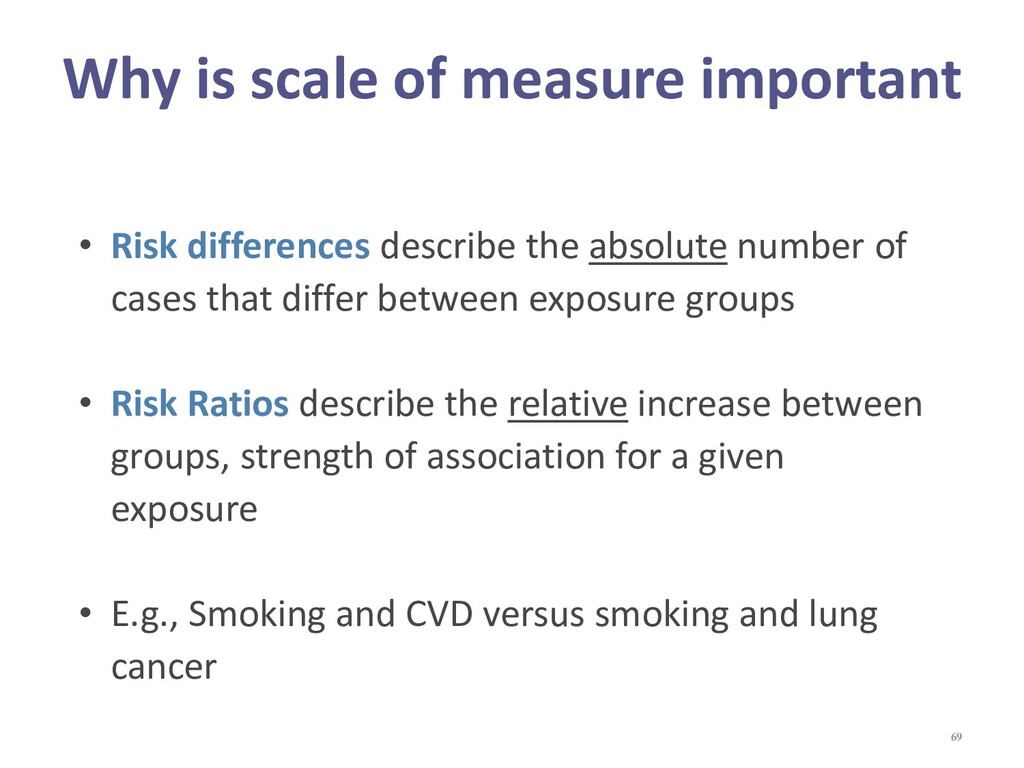 Why is scale of measure important

• Risk differences describe the absolute number of cases that differ between exposure groups

• Risk Ratios describe the relative increase between groups, strength of association for a given exposure

• E.g., Smoking and CVD versus smoking and lung cancer

69